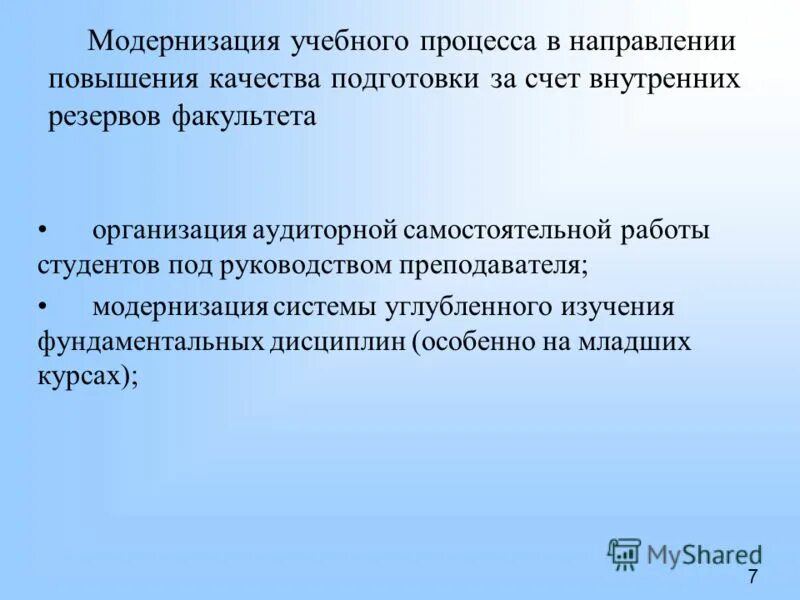 Модернизация учебного процесса в направлении повышения качества подготовки за счет внутренних резервов факультета

• организация аудиторной самостоятельной работы студентов под руководством преподавателя;

• модернизация системы углубленного изучения фундаментальных дисциплин (особенно на младших курсах);

MyShared

7